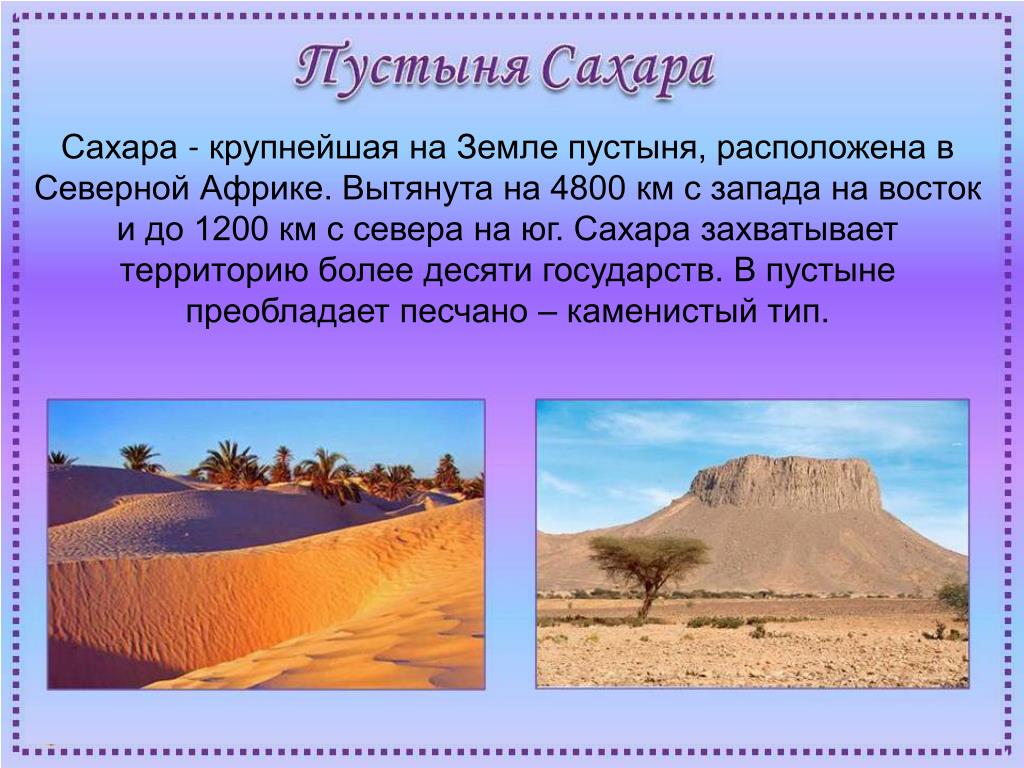 Пустыня Сахара

Сахара - крупнейшая на Земле пустыня, расположена в Северной Африке. Вытянута на 4800 км с запада на восток и до 1200 км с севера на юг. Сахара захватывает территорию более десяти государств. В пустыне преобладает песчано – каменистый тип.